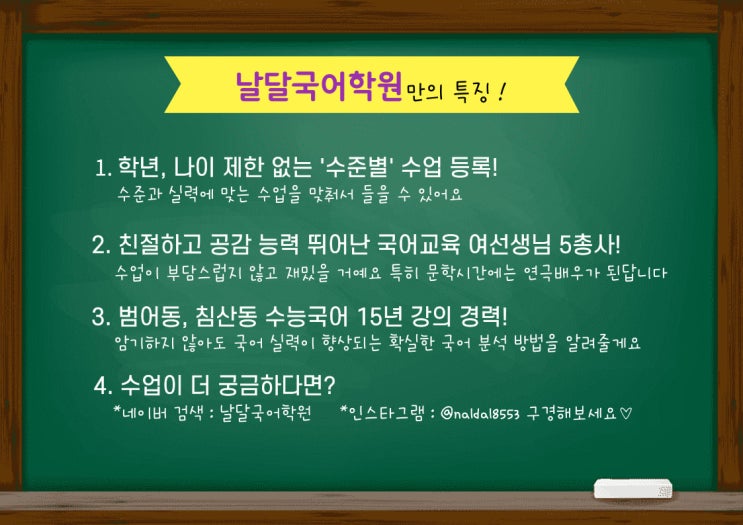 날달국어학원만의 특징 !

1. 학년, 나이 제한 없는 '수준별' 수업 등록!
수준과 실력에 맞는 수업을 맞춰서 들을 수 있어요

2. 친절하고 공감 능력 뛰어난 국어교육 여선생님 5총사!
수업이 부담스럽지 않고 재밌을 거예요 특히 문학시간에는 연극배우가 된답니다

3. 범어동, 침산동 수능국어 15년 강의 경력!
암기하지 않아도 국어 실력이 향상되는 확실한 국어 분석 방법을 알려줄게요

4. 수업이 더 궁금하다면?
*네이버 검색 : 날달국어학원 *인스타그램 : @naldal8553 구경해보세요 ♡